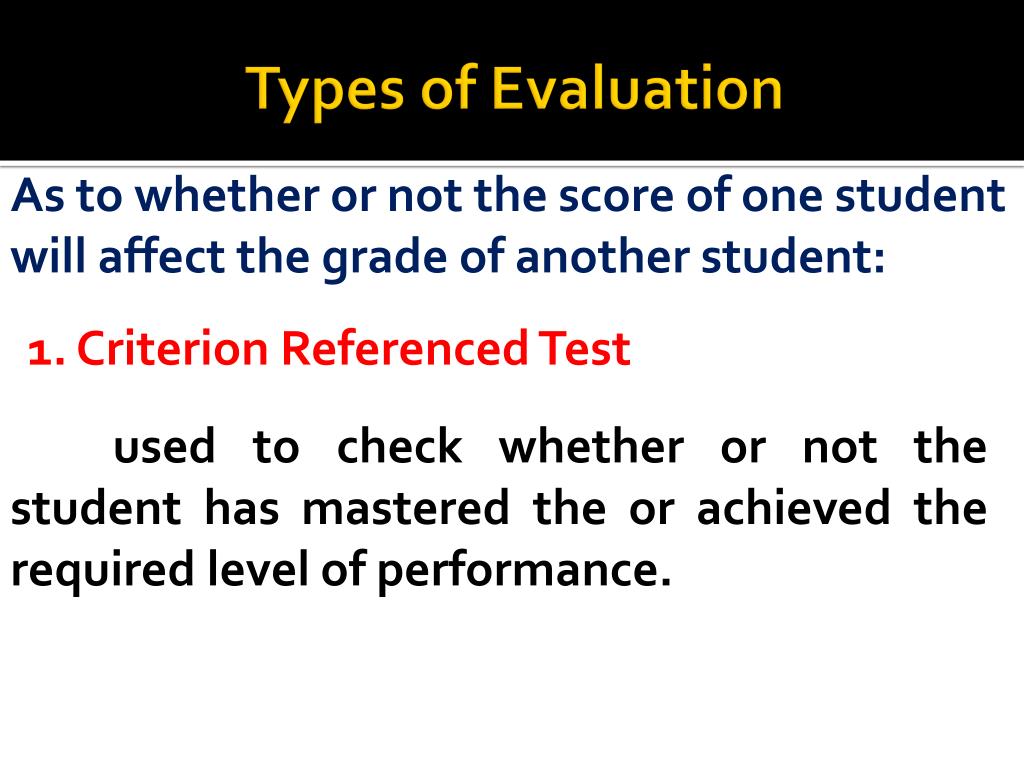 Types of Evaluation

As to whether or not the score of one student will affect the grade of another student:

1. Criterion Referenced Test

used to check whether or not the student has mastered the or achieved the required level of performance.